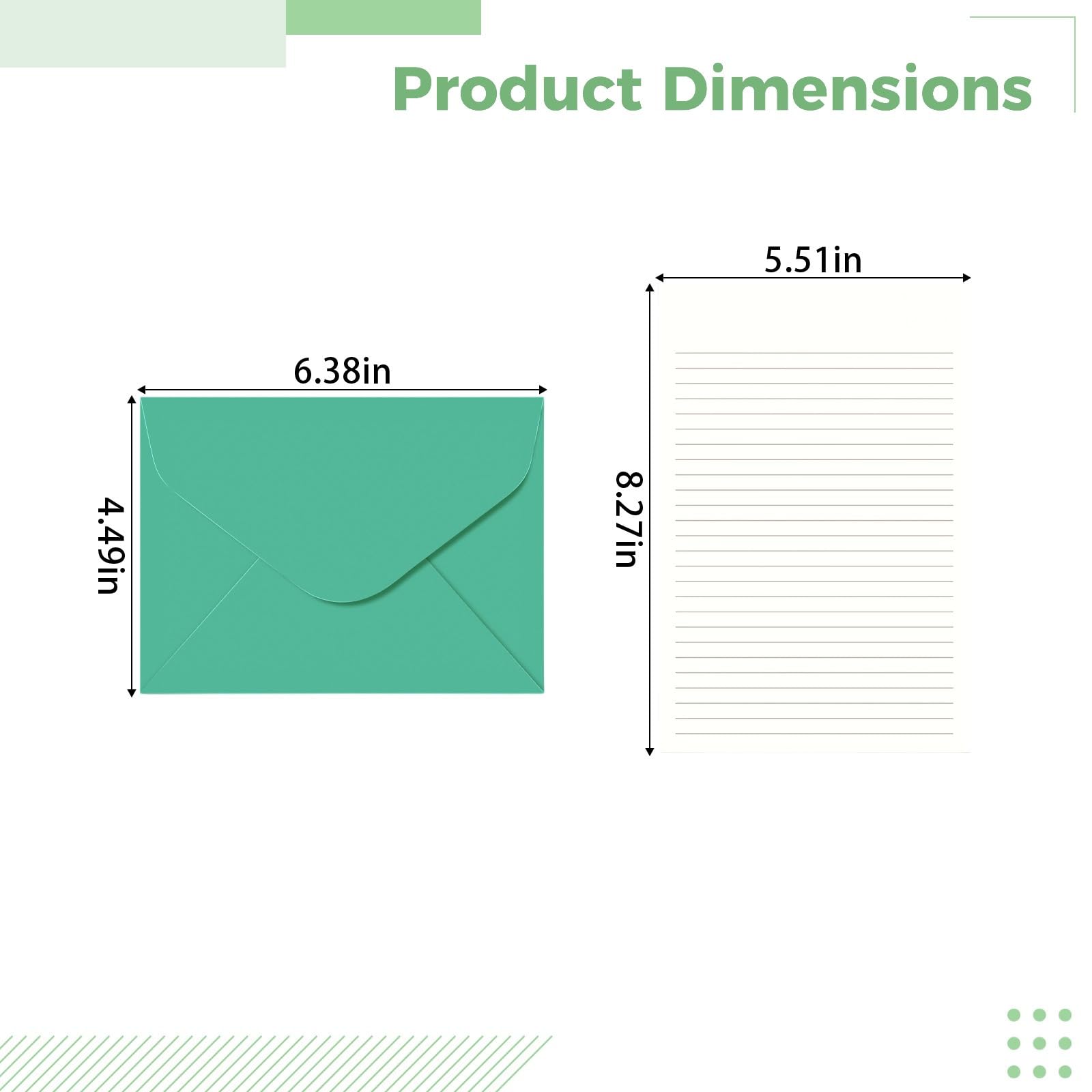 Product Dimensions

6.38in

4.49in

5.51in

8.27in